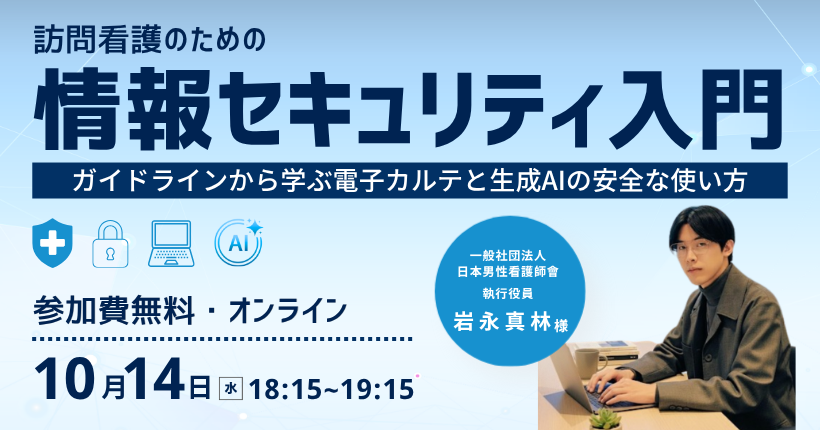 訪問看護のための

情報セキュリティ入門

ガイドラインから学ぶ電子カルテと生成AIの安全な使い方

AI

参加費無料・オンライン

10月14日 水 18:15~19:15

一般社団法人
日本男性看護師會
執行役員
岩永真林様